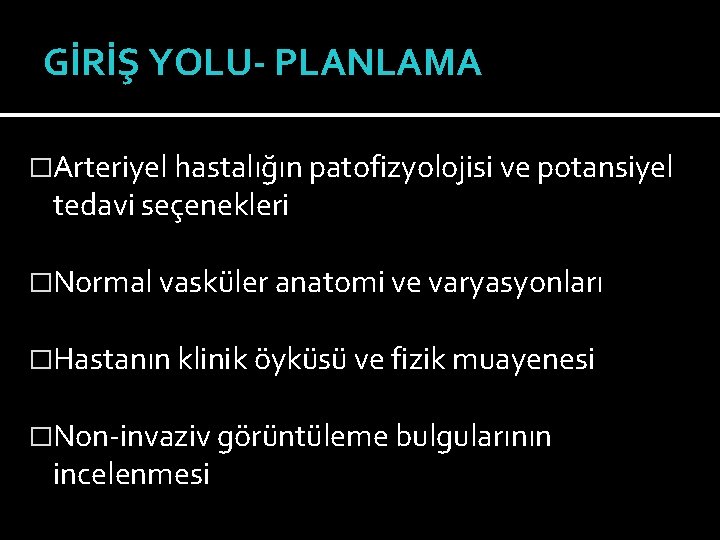 GİRİŞ YOLU- PLANLAMA

□Arteriyel hastalığın patofizyolojisi ve potansiyel tedavi seçenekleri

□Normal vasküler anatomi ve varyasyonları

□Hastanın klinik öyküsü ve fizik muayenesi

□Non-invaziv görüntüleme bulgularının incelenmesi